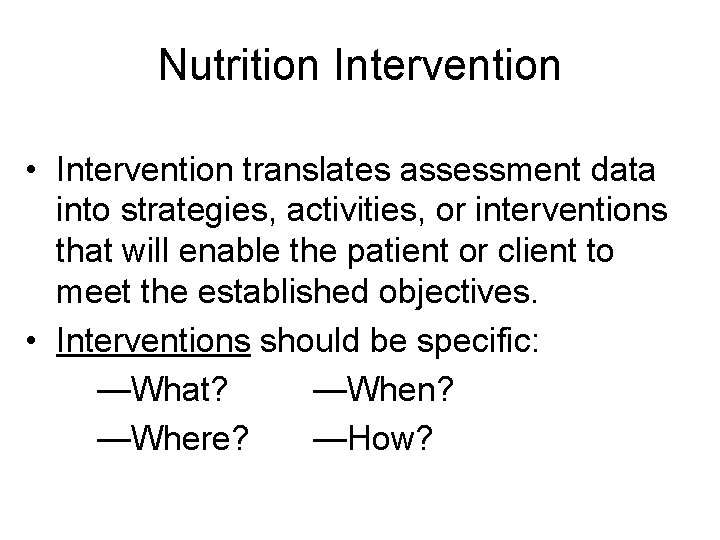 Nutrition Intervention

• Intervention translates assessment data into strategies, activities, or interventions that will enable the patient or client to meet the established objectives.

• Interventions should be specific:

—What? —When?

—Where? —How?